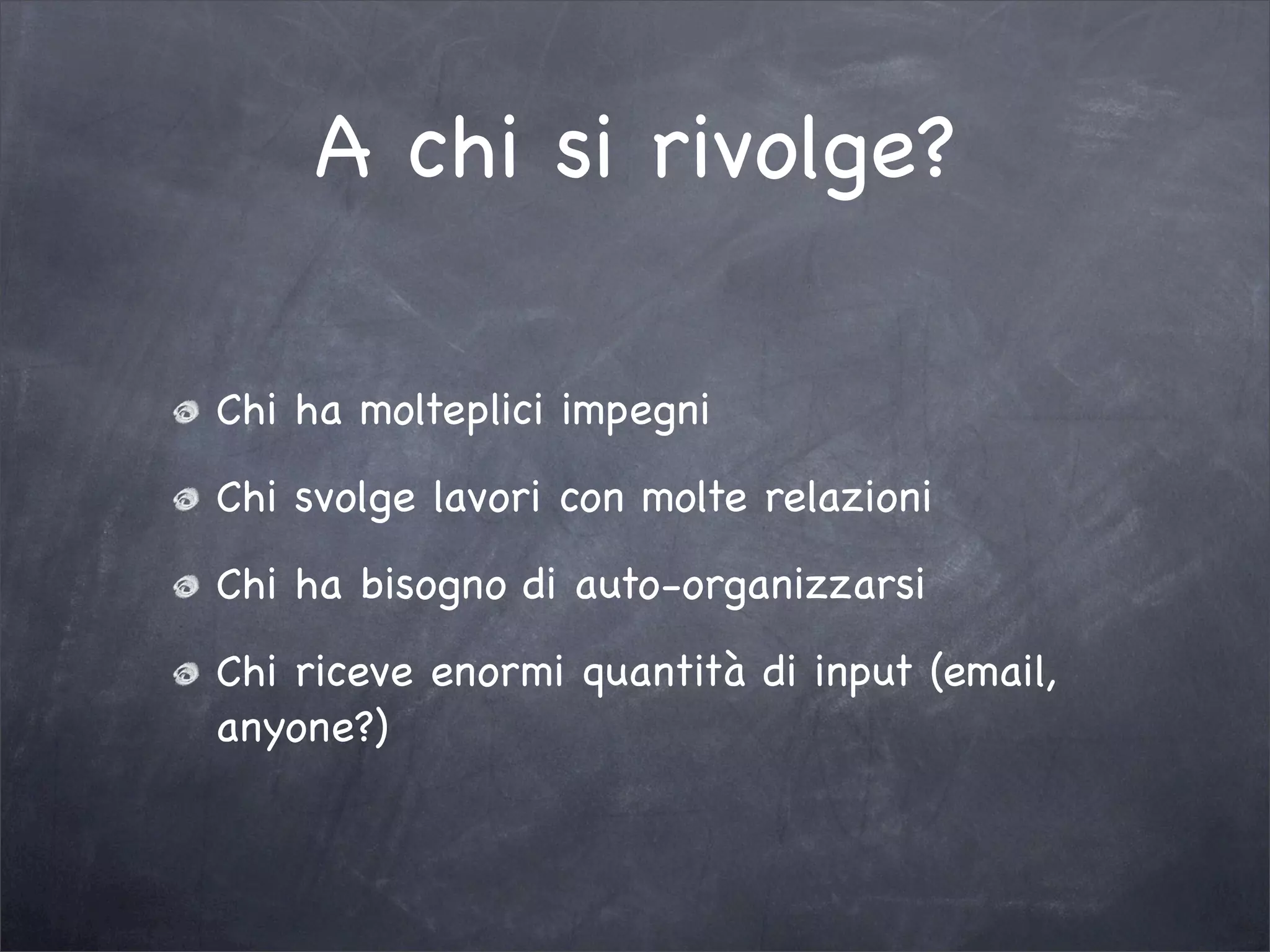 A chi si rivolge?

Chi ha molteplici impegni

Chi svolge lavori con molte relazioni

Chi ha bisogno di auto-organizzarsi

Chi riceve enormi quantità di input (email, anyone?)